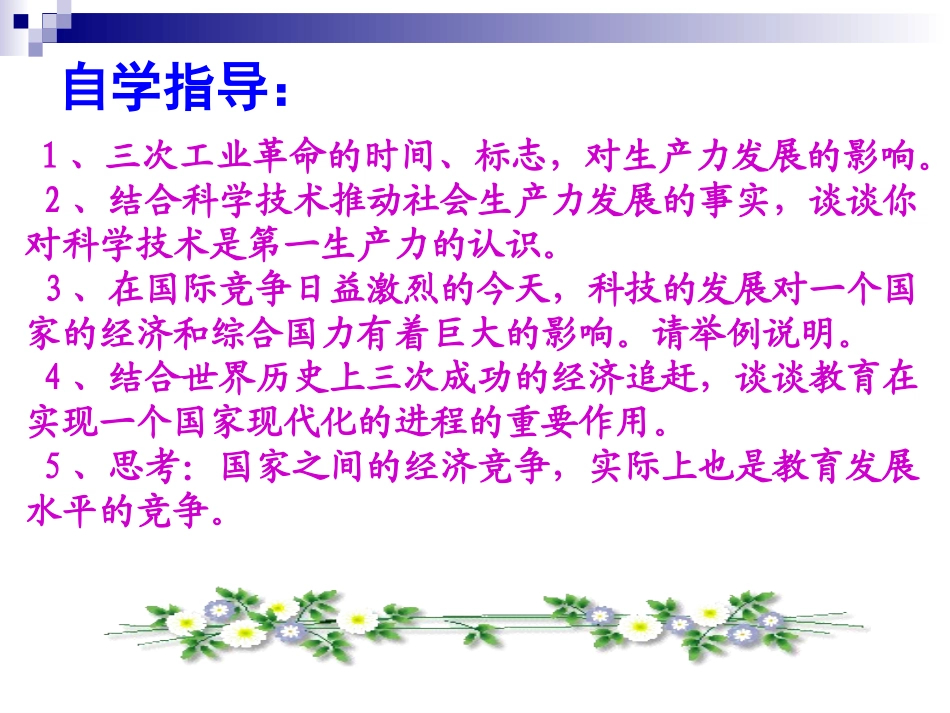 自学指导：

1、三次工业革命的时间、标志，对生产力发展的影响。

2、结合科学技术推动社会生产力发展的事实，谈谈你对科学技术是第一生产力的认识。

3、在国际竞争日益激烈的今天，科技的发展对一个国家的经济和综合国力有着巨大的影响。请举例说明。

4、结合世界历史上三次成功的经济追赶，谈谈教育在实现一个国家现代化的进程的重要作用。

5、思考：国家之间的经济竞争，实际上也是教育发展水平的竞争。